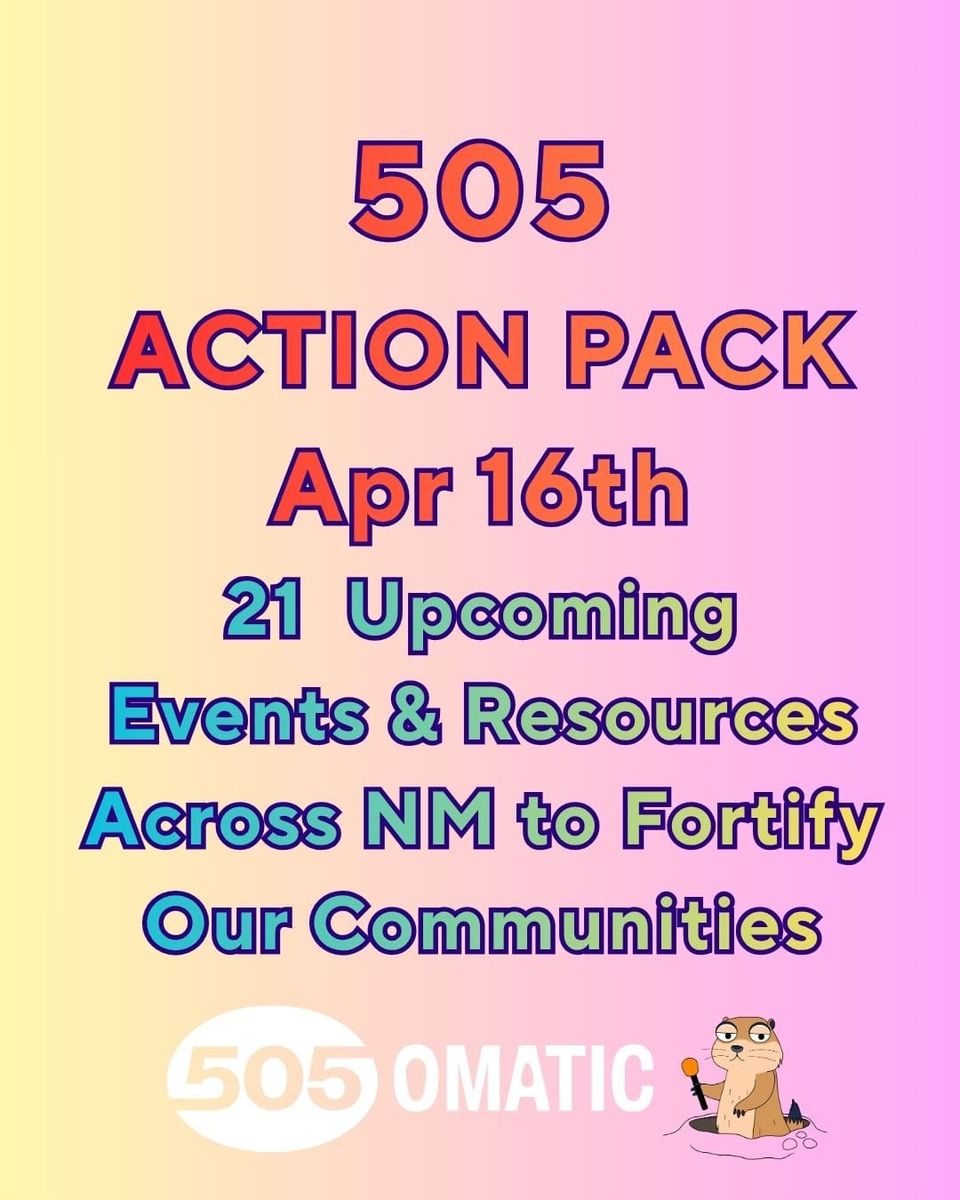 505
ACTION PACK
Apr 16th
21 Upcoming Events & Resources Across NM to Fortify Our Communities

505 OMATIC